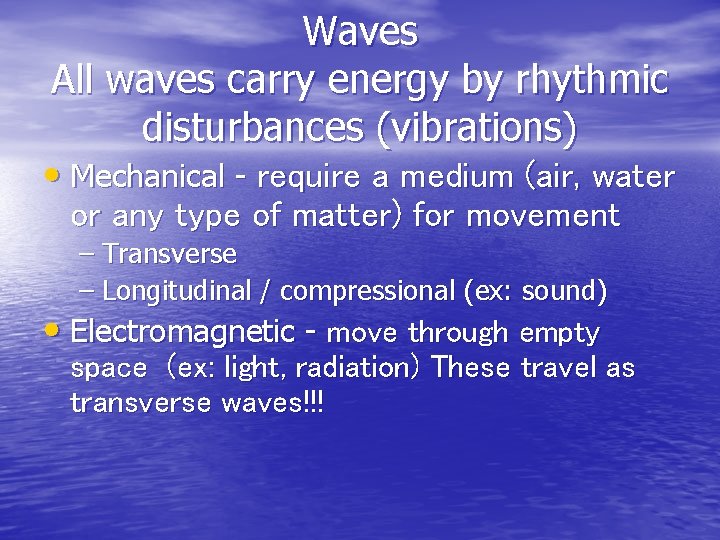 Waves
All waves carry energy by rhythmic disturbances (vibrations)

• Mechanical - require a medium (air, water or any type of matter) for movement
– Transverse
– Longitudinal / compressional (ex: sound)

• Electromagnetic - move through empty space (ex: light, radiation) These travel as transverse waves!!!